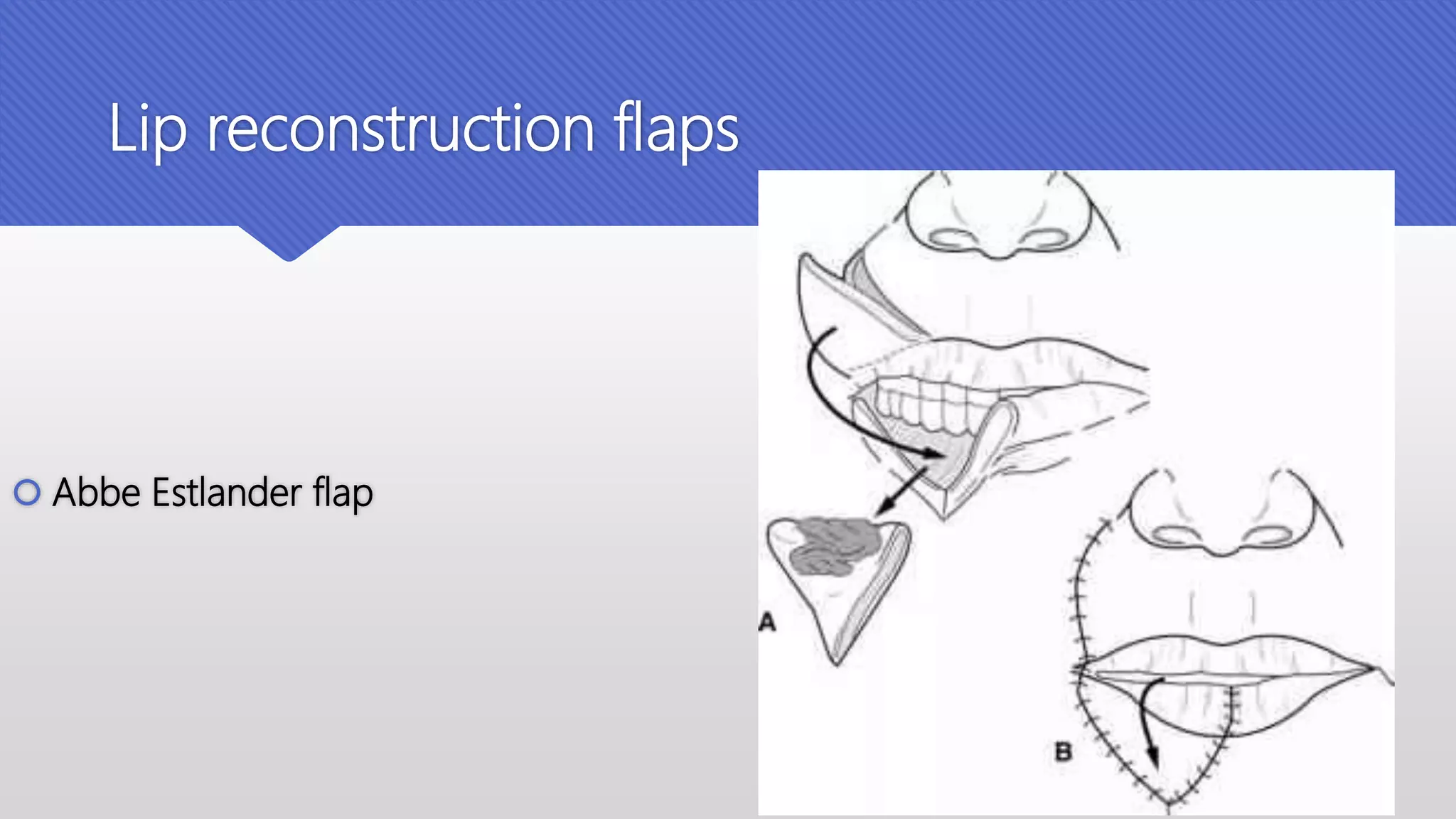 Lip reconstruction flaps

Abbe Estlander flap

A

B